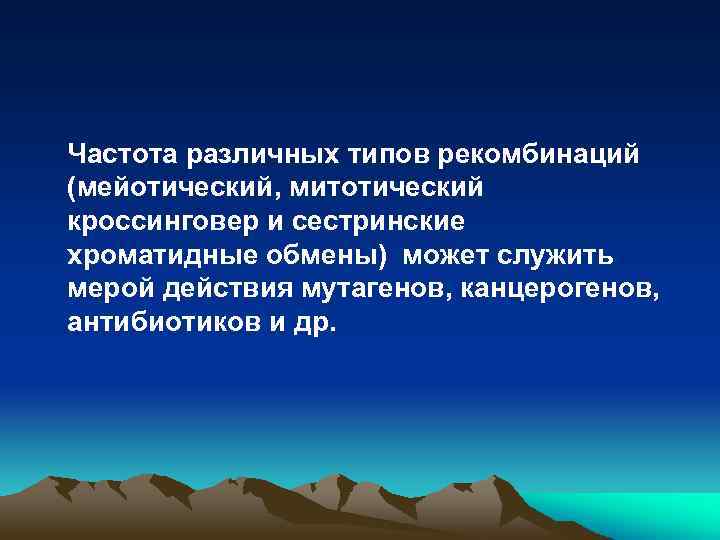 Частота различных типов рекомбинаций (мейотический, митотический кроссинговер и сестринские хроматидные обмены) может служить мерой действия мутагенов, канцерогенов, антибиотиков и др.